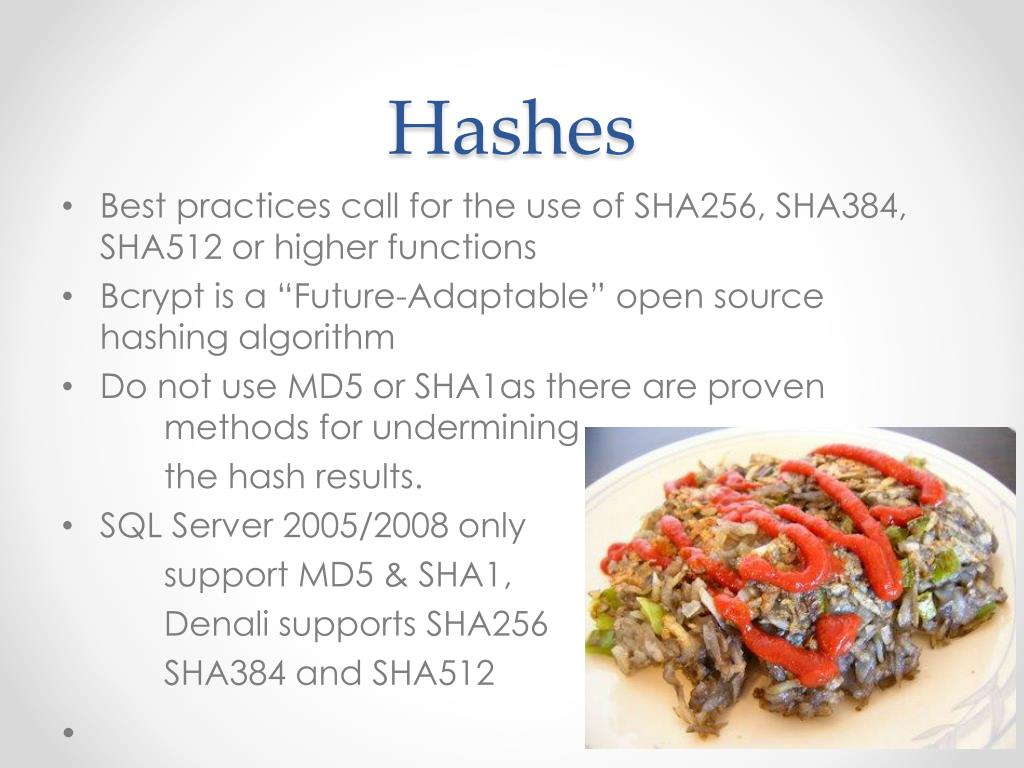 Hashes

• Best practices call for the use of SHA256, SHA384, SHA512 or higher functions
• Bcrypt is a “Future-Adaptable” open source hashing algorithm
• Do not use MD5 or SHA1as there are proven methods for undermining the hash results.
• SQL Server 2005/2008 only support MD5 & SHA1, Denali supports SHA256 SHA384 and SHA512
•